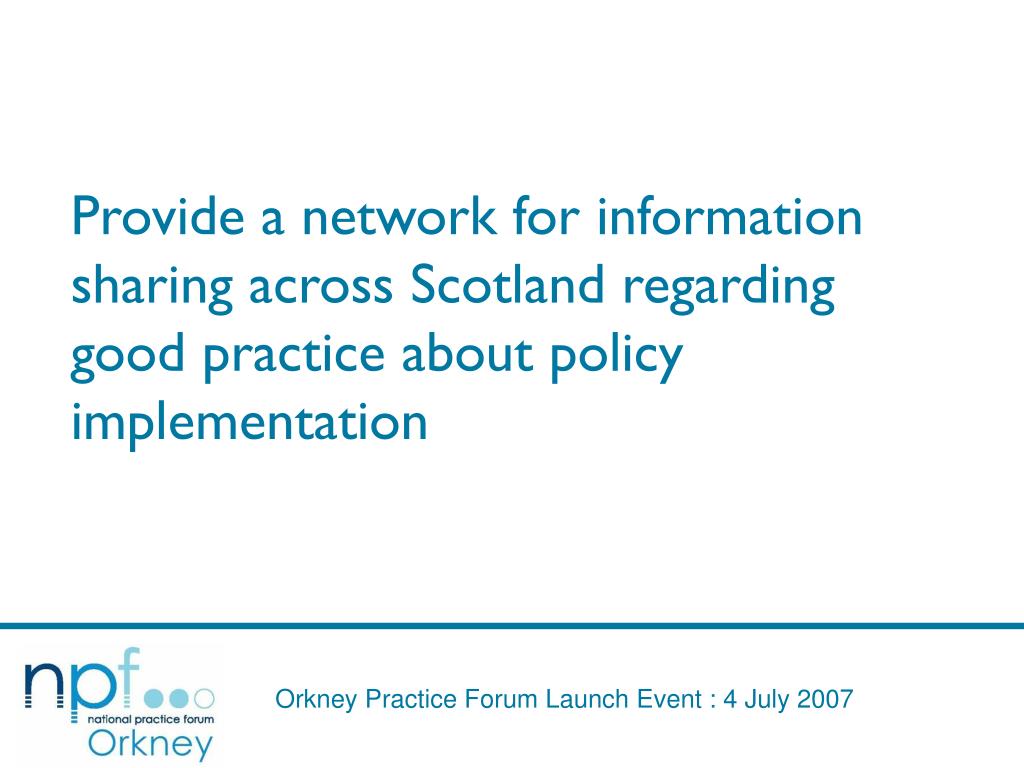 Provide a network for information sharing across Scotland regarding good practice about policy implementation

npf
national practice forum
Orkney

Orkney Practice Forum Launch Event : 4 July 2007